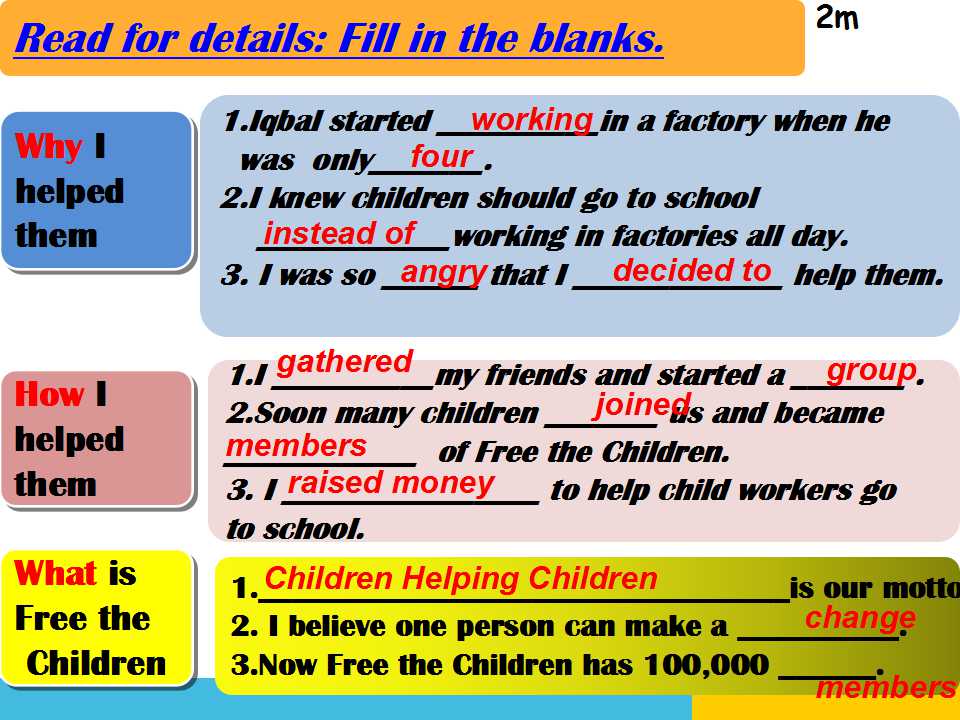 Read for details: Fill in the blanks.

2m

Why I helped them

1.Iqbal started working in a factory when he was only four.

2.I knew children should go to school instead of working in factories all day.

3. I was so angry that I decided to help them.

How I helped them

1.I gathered my friends and started a group.

2.Soon many children joined us and became members of Free the Children.

3. I raised money to help child workers go to school.

What is Free the Children

1.Children Helping Children is our motto

2. I believe one person can make a change.

3.Now Free the Children has 100,000 members.